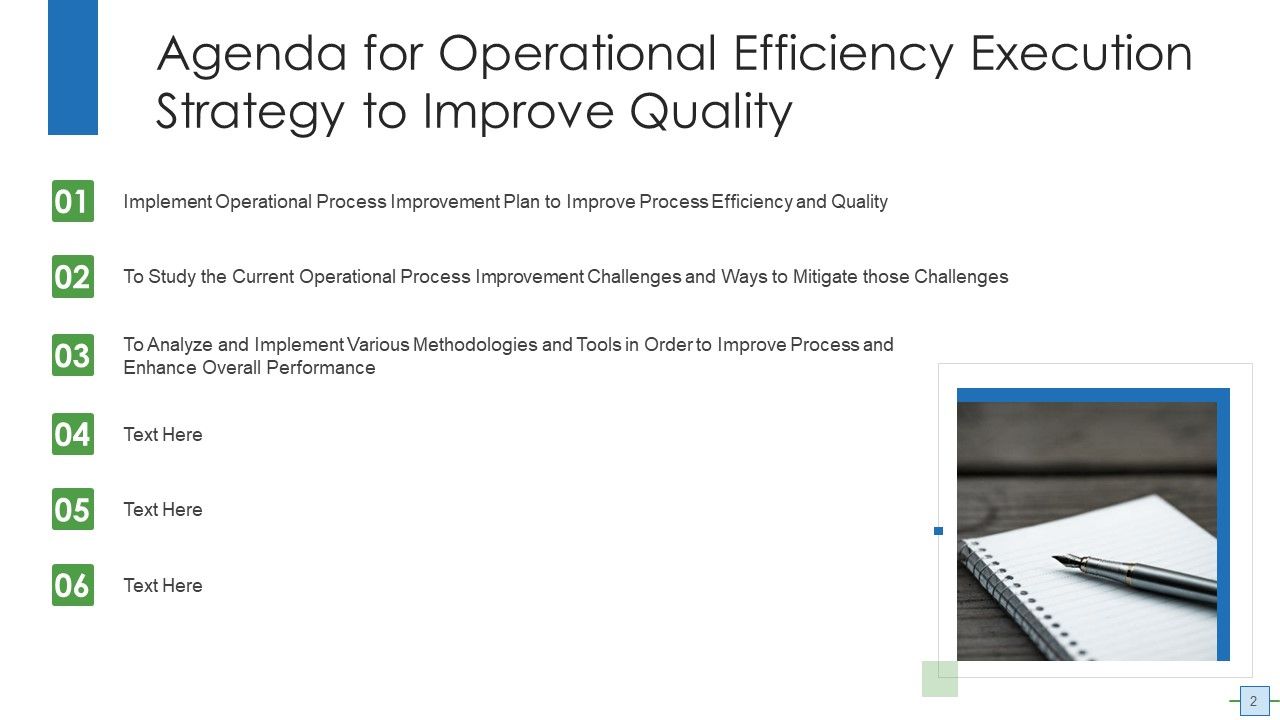 Agenda for Operational Efficiency Execution Strategy to Improve Quality

01 Implement Operational Process Improvement Plan to Improve Process Efficiency and Quality

02 To Study the Current Operational Process Improvement Challenges and Ways to Mitigate those Challenges

03 To Analyze and Implement Various Methodologies and Tools in Order to Improve Process and Enhance Overall Performance

04 Text Here

05 Text Here

06 Text Here

2